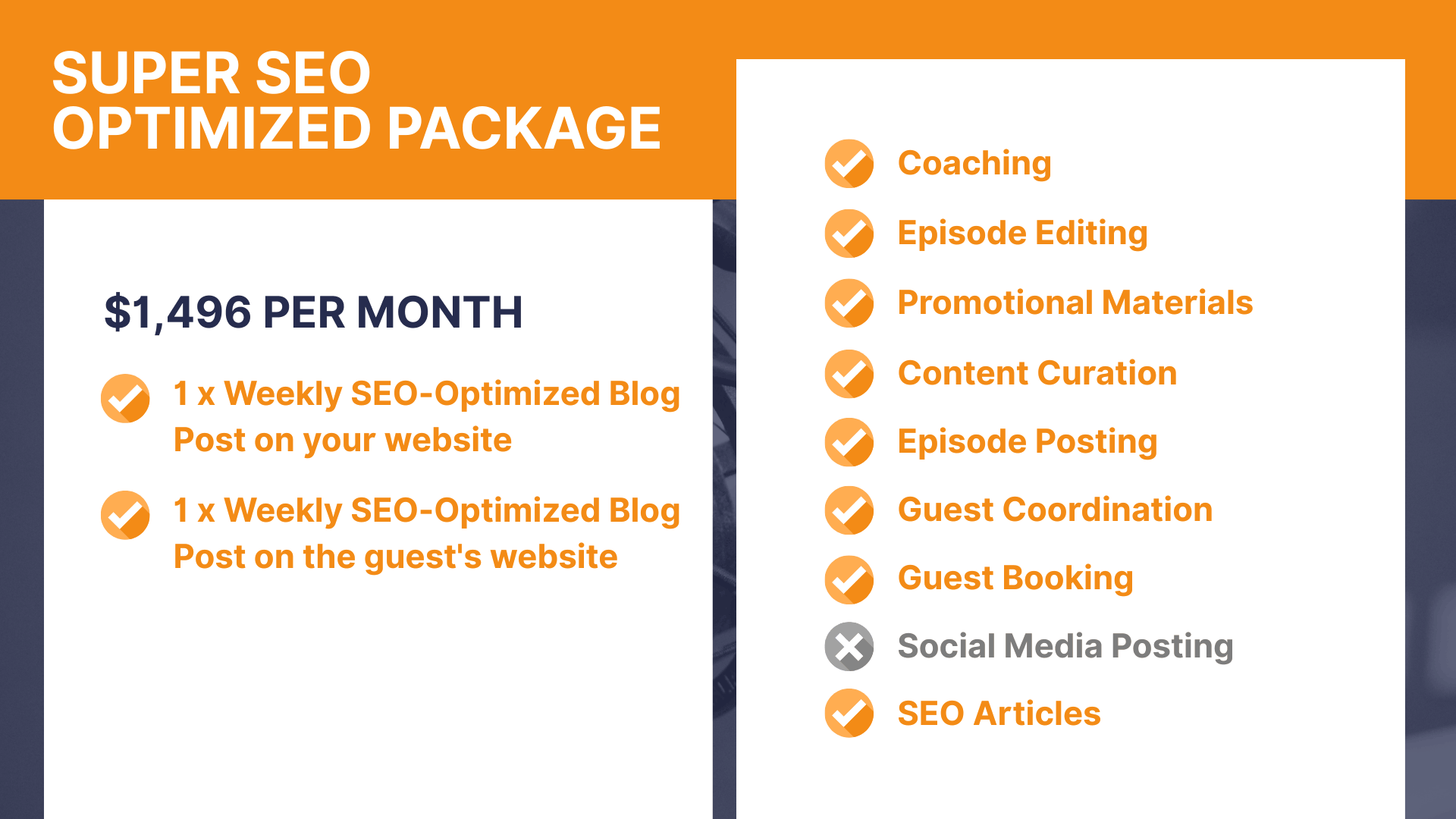 SUPER SEO
OPTIMIZED PACKAGE

$1,496 PER MONTH

1 x Weekly SEO-Optimized Blog Post on your website

1 x Weekly SEO-Optimized Blog Post on the guest's website

Coaching

Episode Editing

Promotional Materials

Content Curation

Episode Posting

Guest Coordination

Guest Booking

Social Media Posting

SEO Articles